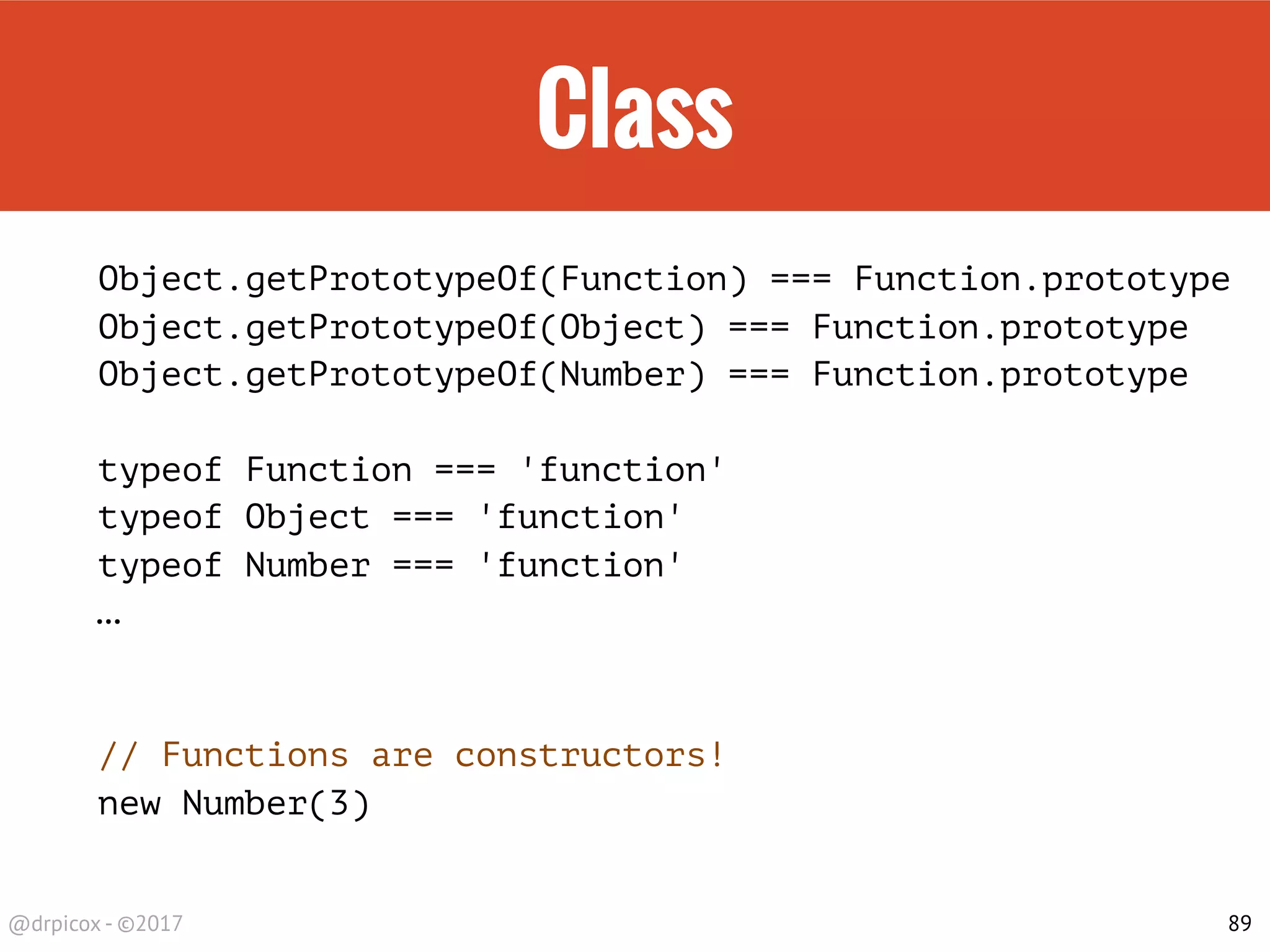 Class

Object.getPrototypeOf(Function) === Function.prototype
Object.getPrototypeOf(Object) === Function.prototype
Object.getPrototypeOf(Number) === Function.prototype

typeof Function === 'function'
typeof Object === 'function'
typeof Number === 'function'
…

// Functions are constructors!
new Number(3)

@drpicox - ©2017

89